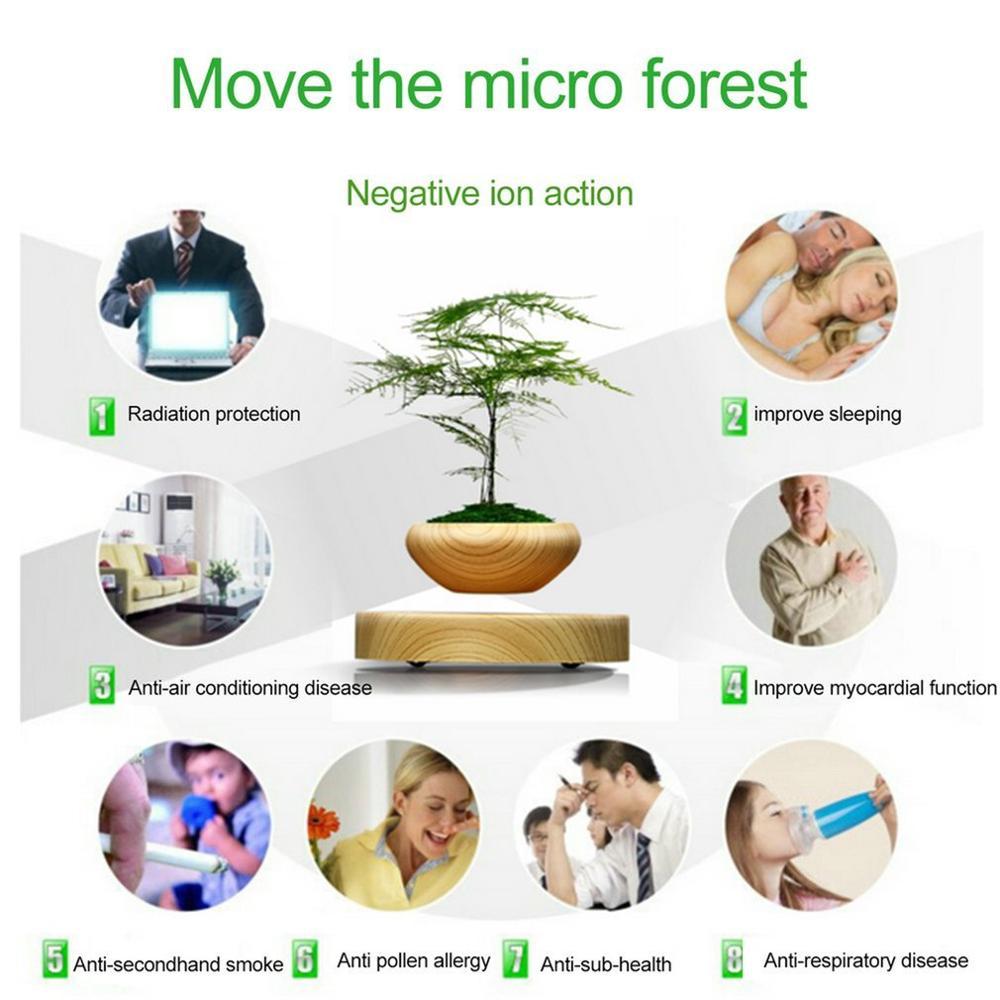 Move the micro forest

Negative ion action

1 Radiation protection

2 improve sleeping

3 Anti-air conditioning disease

4 Improve myocardial function

5 Anti-secondhand smoke

6 Anti pollen allergy

7 Anti-sub-health

8 Anti-respiratory disease